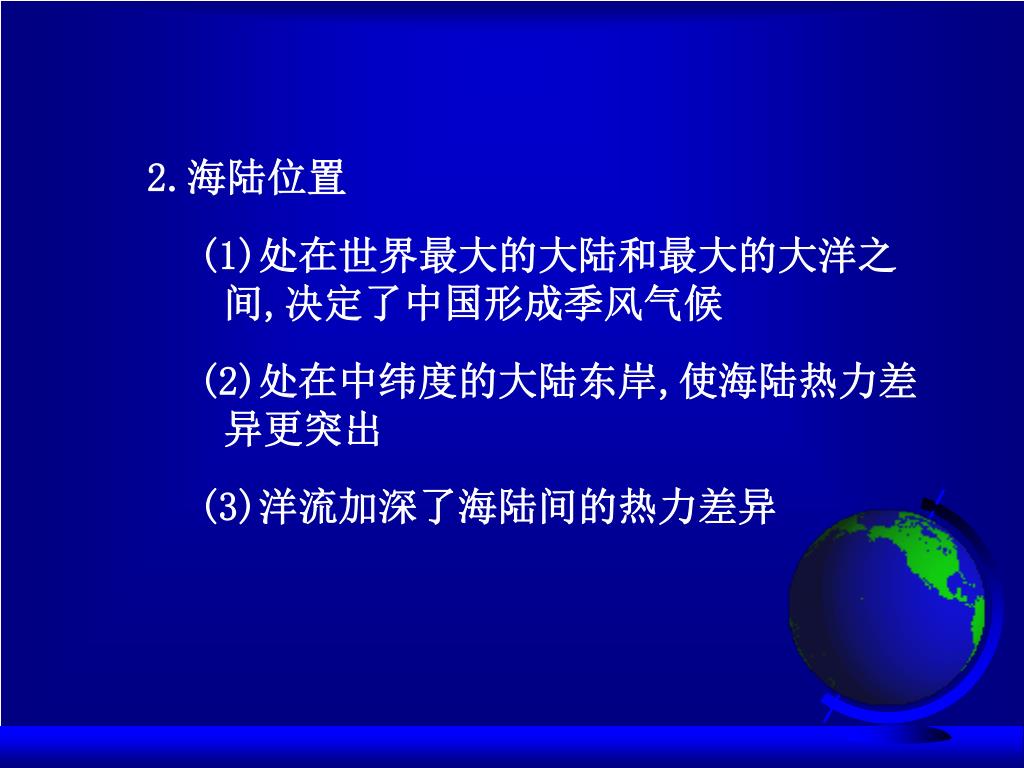 2.海陆位置

(1)处在世界最大的大陆和最大的大洋之间,决定了中国形成季风气候

(2)处在中纬度的大陆东岸,使海陆热力差异更突出

(3)洋流加深了海陆间的热力差异